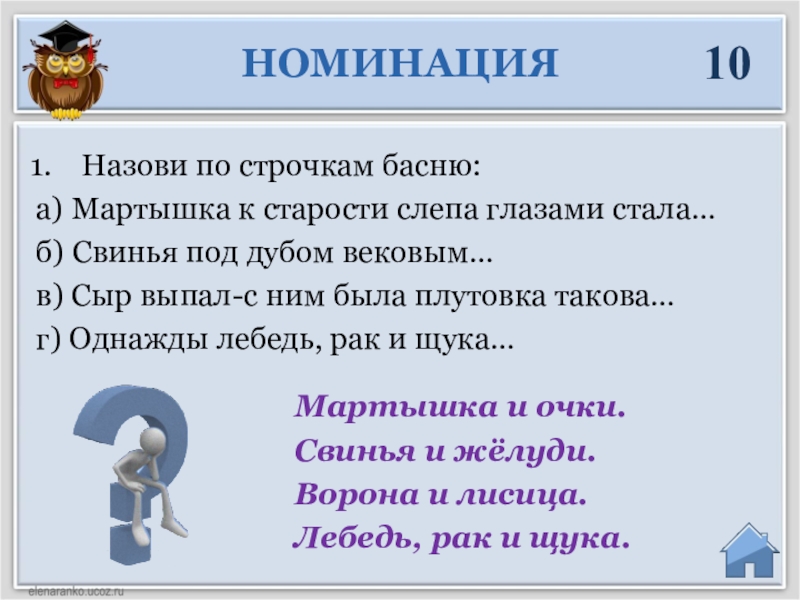 НОМИНАЦИЯ 10

1. Назови по строчкам басню:
а) Мартышка к старости слепа глазами стала…
б) Свинья под дубом вековым…
в) Сыр выпал-с ним была плутовка такова…
г) Однажды лебедь, рак и щука…

Мартышка и очки.
Свинья и жёлуди.
Ворона и лисица.
Лебедь, рак и щука.

elenaranko.ucoz.ru